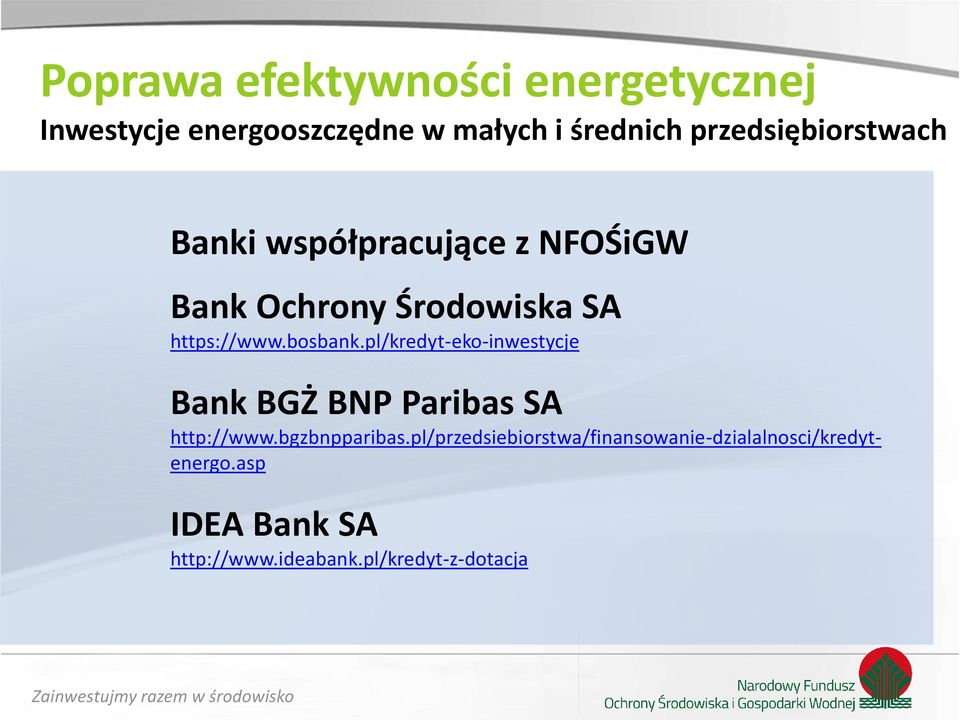 Poprawa efektywności energetycznej
Inwestycje energooszczędne w małych i średnich przedsiębiorstwach

Banki współpracujące z NFOŚiGW

Bank Ochrony Środowiska SA
https://www.bosbank.pl/kredyt-eko-inwestycje

Bank BGŻ BNP Paribas SA
http://www.bgzbnpparibas.pl/przedsiebiorstwa/finansowanie-dzialalnosci/kredyt-energo.asp

IDEA Bank SA
http://www.ideabank.pl/kredyt-z-dotacja

Zainwestujmy razem w środowisko

Narodowy Fundusz
Ochrony Środowiska i Gospodarki Wodnej